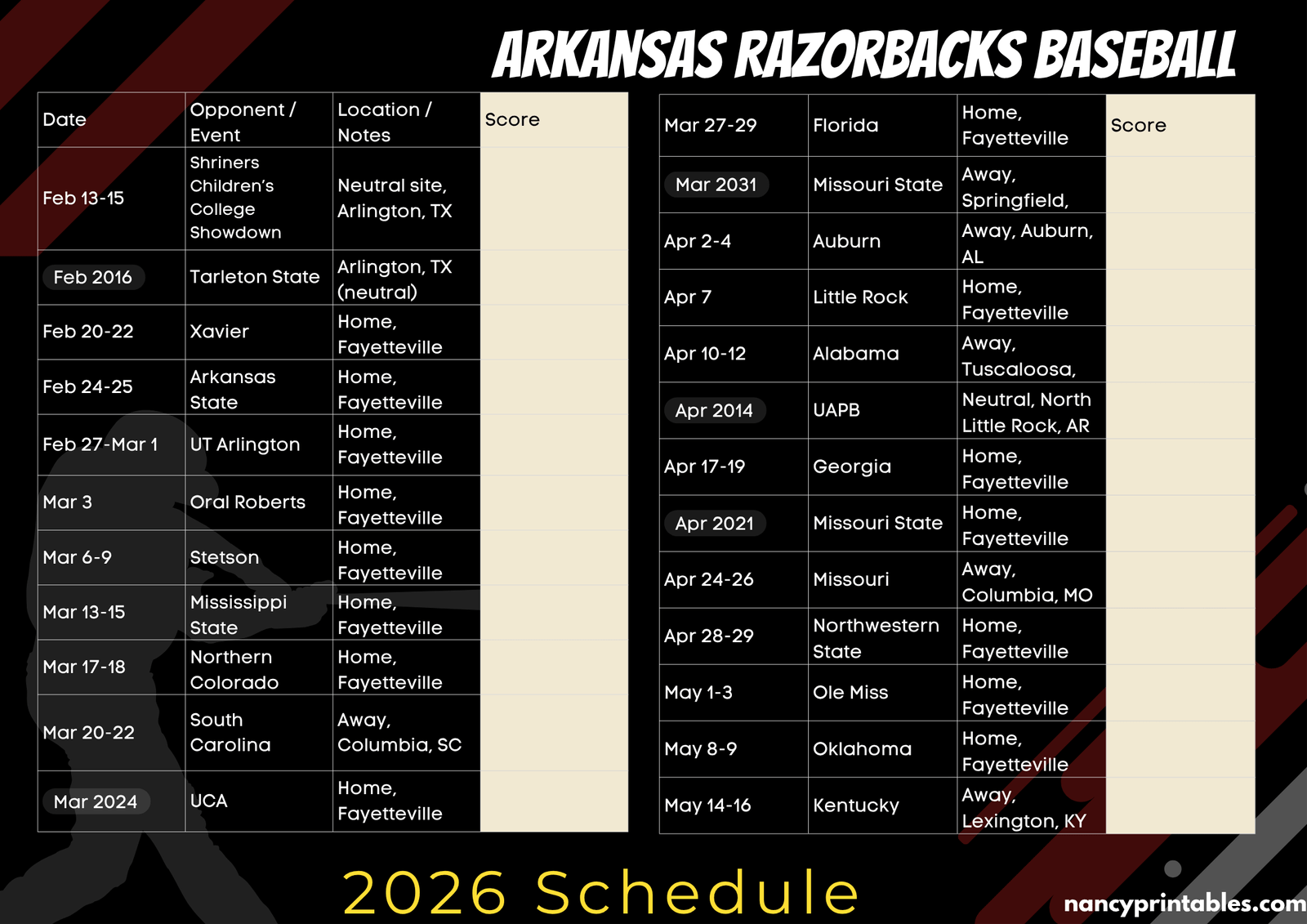 ARKANSAS RAZORBACKS BASEBALL

| Date | Opponent / Event | Location / Notes | Score |
|---|---|---|---|
| Feb 13-15 | Shriners Children's College Showdown | Neutral site, Arlington, TX | |
| Feb 2016 | Tarleton State | Arlington, TX (neutral) | |
| Feb 20-22 | Xavier | Home, Fayetteville | |
| Feb 24-25 | Arkansas State | Home, Fayetteville | |
| Feb 27-Mar 1 | UT Arlington | Home, Fayetteville | |
| Mar 3 | Oral Roberts | Home, Fayetteville | |
| Mar 6-9 | Stetson | Home, Fayetteville | |
| Mar 13-15 | Mississippi State | Home, Fayetteville | |
| Mar 17-18 | Northern Colorado | Home, Fayetteville | |
| Mar 20-22 | South Carolina | Away, Columbia, SC | |
| Mar 2024 | UCA | Home, Fayetteville | |

| Mar 27-29 | Florida | Home, Fayetteville | Score |
|---|---|---|---|
| Mar 2031 | Missouri State | Away, Springfield, | |
| Apr 2-4 | Auburn | Away, Auburn, AL | |
| Apr 7 | Little Rock | Home, Fayetteville | |
| Apr 10-12 | Alabama | Away, Tuscaloosa, | |
| Apr 2014 | UAPB | Neutral, North Little Rock, AR | |
| Apr 17-19 | Georgia | Home, Fayetteville | |
| Apr 2021 | Missouri State | Home, Fayetteville | |
| Apr 24-26 | Missouri | Away, Columbia, MO | |
| Apr 28-29 | Northwestern State | Home, Fayetteville | |
| May 1-3 | Ole Miss | Home, Fayetteville | |
| May 8-9 | Oklahoma | Home, Fayetteville | |
| May 14-16 | Kentucky | Away, Lexington, KY | |

2026 Schedule

nancyprintables.com